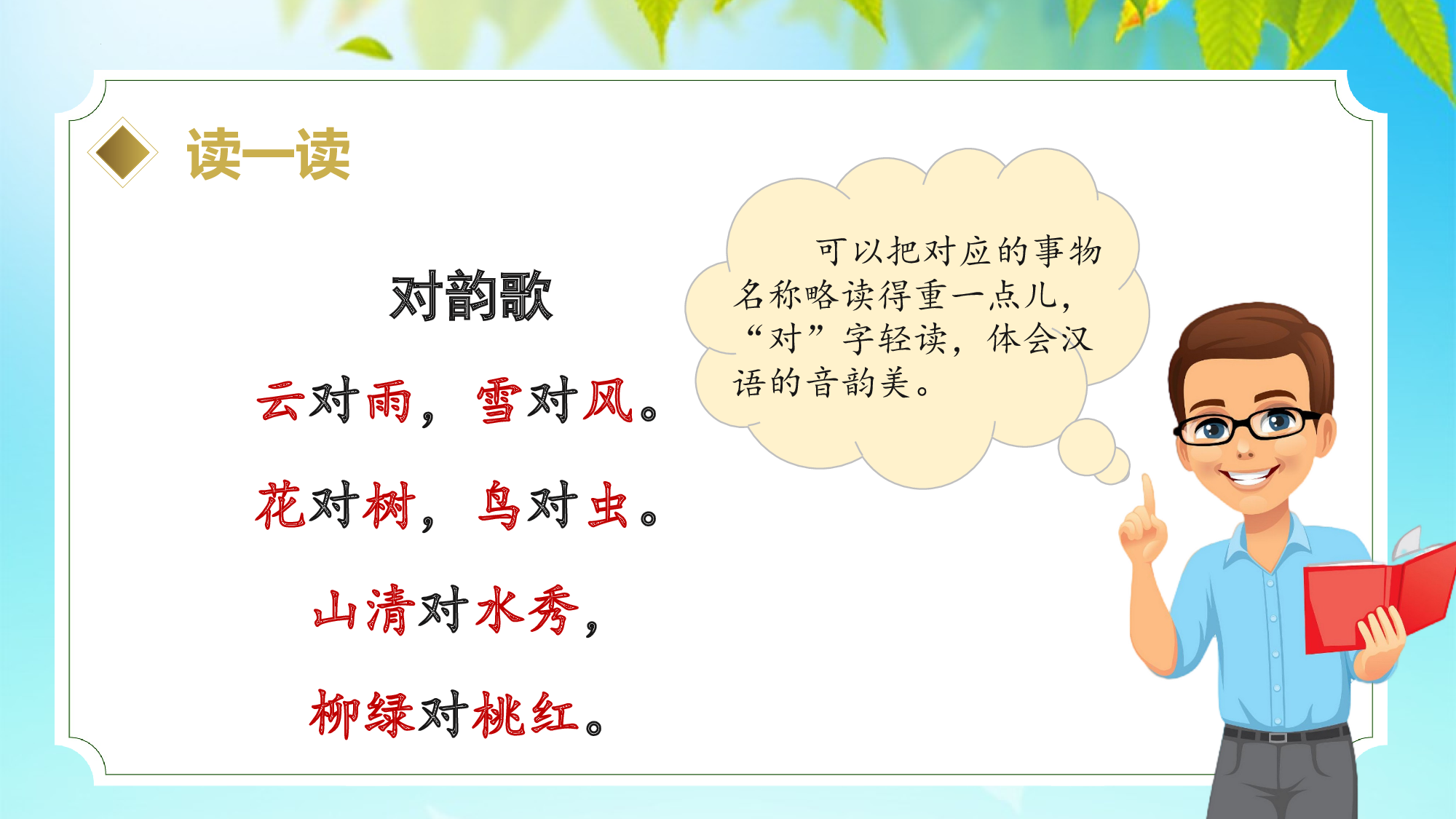 读一读

对韵歌

云对雨，雪对风。

花对树，鸟对虫。

山清对水秀，

柳绿对桃红。

可以把对应的事物名称略读得重一点儿，“对”字轻读，体会汉语的音韵美。